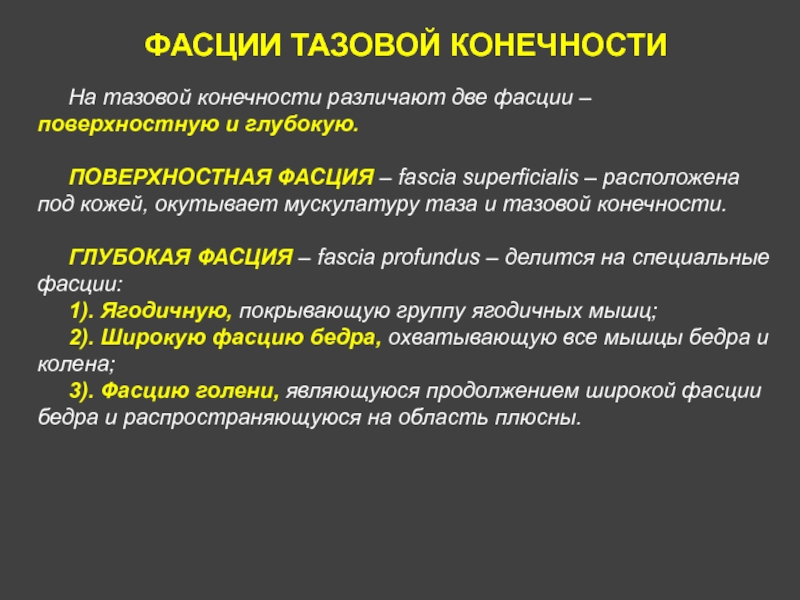 ФАСЦИИ ТАЗОВОЙ КОНЕЧНОСТИ

На тазовой конечности различают две фасции – поверхностную и глубокую.

ПОВЕРХНОСТНАЯ ФАСЦИЯ – fascia superficialis – расположена под кожей, окутывает мускулатуру таза и тазовой конечности.

ГЛУБОКАЯ ФАСЦИЯ – fascia profundus – делится на специальные фасции:
1). Ягодичную, покрывающую группу ягодичных мышц;
2). Широкую фасцию бедра, охватывающую все мышцы бедра и колена;
3). Фасцию голени, являющуюся продолжением широкой фасции бедра и распространяющуюся на область плюсны.